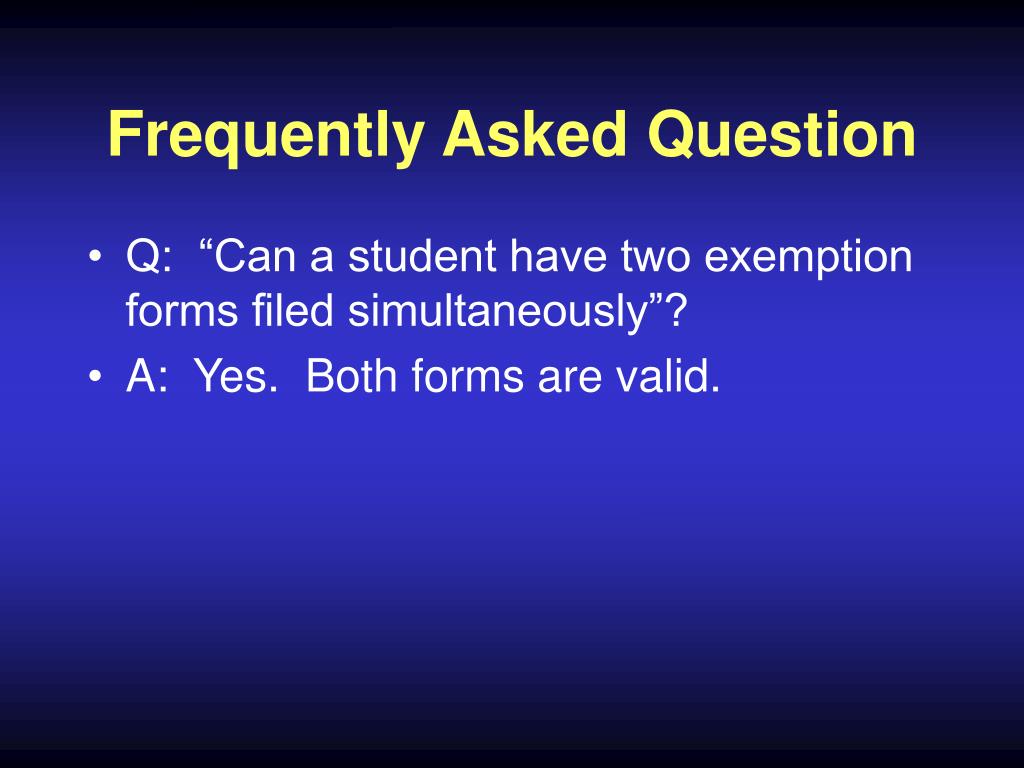 Frequently Asked Question

• Q: “Can a student have two exemption forms filed simultaneously”?
• A: Yes. Both forms are valid.